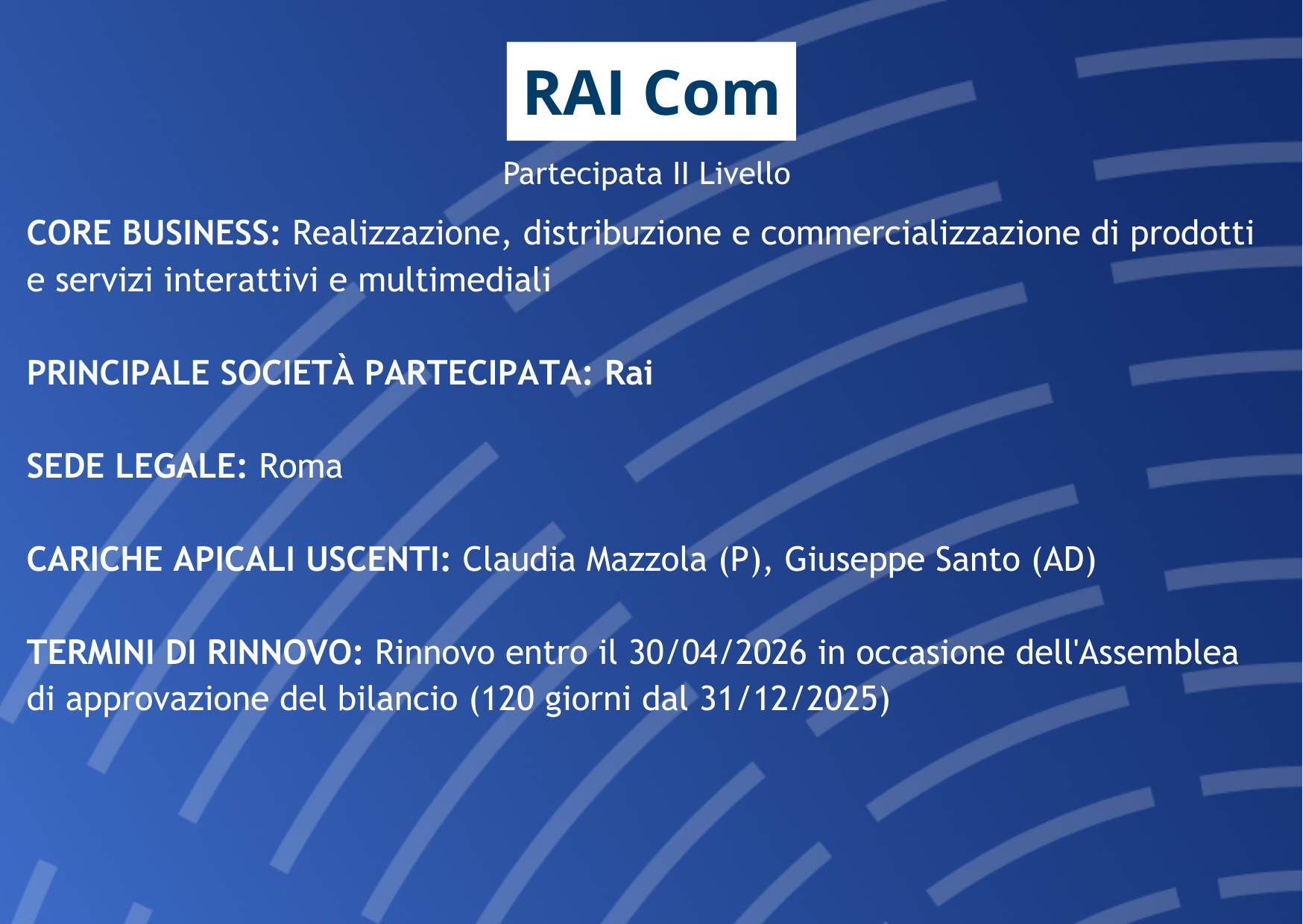 RAI Com

Partecipata II Livello

CORE BUSINESS: Realizzazione, distribuzione e commercializzazione di prodotti e servizi interattivi e multimediali

PRINCIPALE SOCIETÀ PARTECIPATA: Rai

SEDE LEGALE: Roma

CARICHE APICALI USCENTI: Claudia Mazzola (P), Giuseppe Santo (AD)

TERMINI DI RINNOVO: Rinnovo entro il 30/04/2026 in occasione dell'Assemblea di approvazione del bilancio (120 giorni dal 31/12/2025)